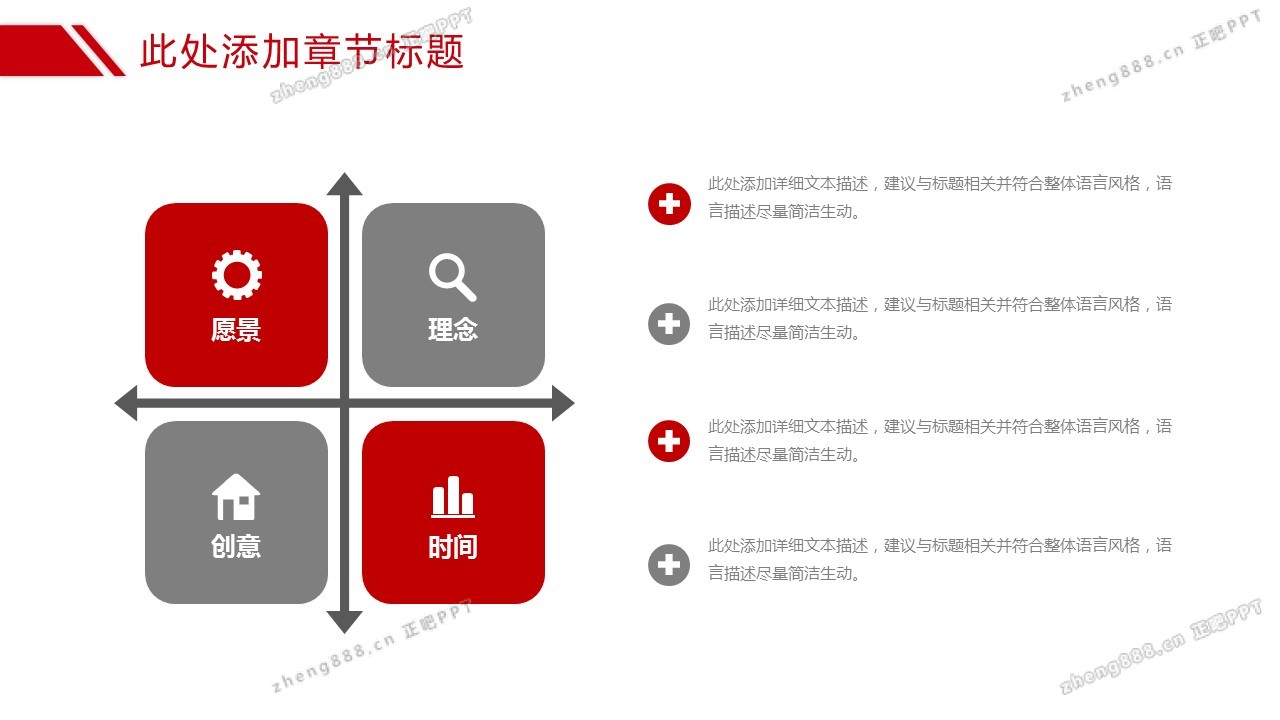 此处添加章节标题

zheng888.cn 正吧PPT

zheng888.cn 正吧PPT

愿景

理念

创意

时间

此处添加详细文本描述，建议与标题相关并符合整体语言风格，语言描述尽量简洁生动。

此处添加详细文本描述，建议与标题相关并符合整体语言风格，语言描述尽量简洁生动。

此处添加详细文本描述，建议与标题相关并符合整体语言风格，语言描述尽量简洁生动。

此处添加详细文本描述，建议与标题相关并符合整体语言风格，语言描述尽量简洁生动。

zheng888.cn 正吧PPT

zheng888.cn 正吧PPT